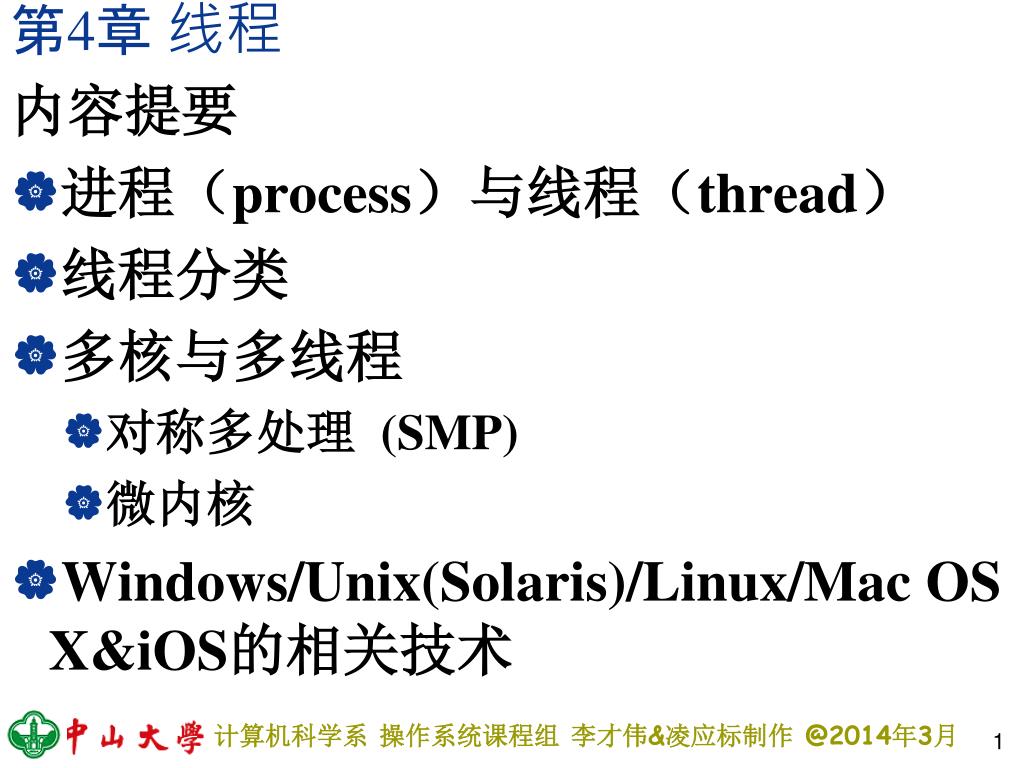 第4章 线程

内容提要

进程（process）与线程（thread）

线程分类

多核与多线程

对称多处理 (SMP)

微内核

Windows/Unix(Solaris)/Linux/Mac OS X&iOS的相关技术

中山大學 计算机科学系 操作系统课程组 李才伟&凌应标制作 @2014年3月

1